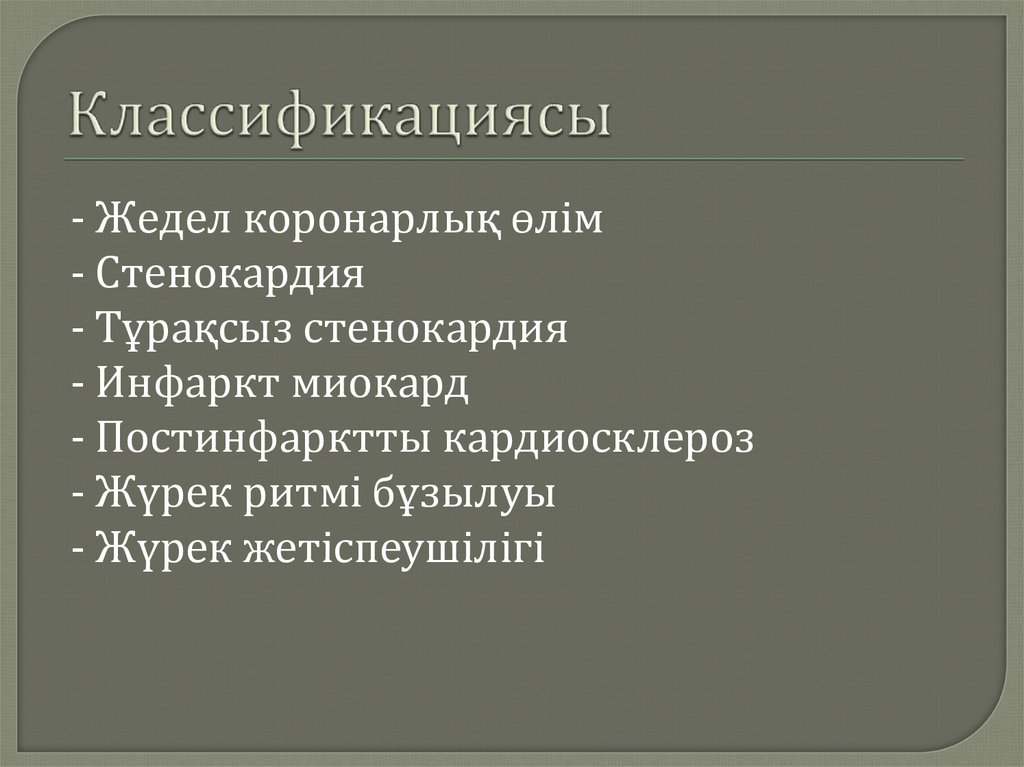 Классификациясы

- Жедел коронарлық өлім
- Стенокардия
- Тұрақсыз стенокардия
- Инфаркт миокард
- Постинфарктты кардиосклероз
- Жүрек ритмі бұзылуы
- Жүрек жетіспеушілігі